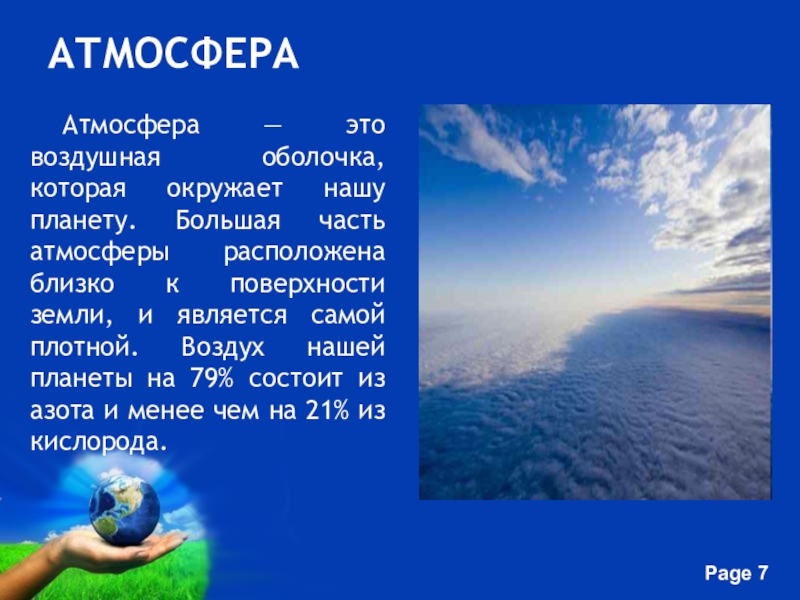 АТМОСФЕРА

Атмосфера — это воздушная оболочка, которая окружает нашу планету. Большая часть атмосферы расположена близко к поверхности земли, и является самой плотной. Воздух нашей планеты на 79% состоит из азота и менее чем на 21% из кислорода.

Page 7